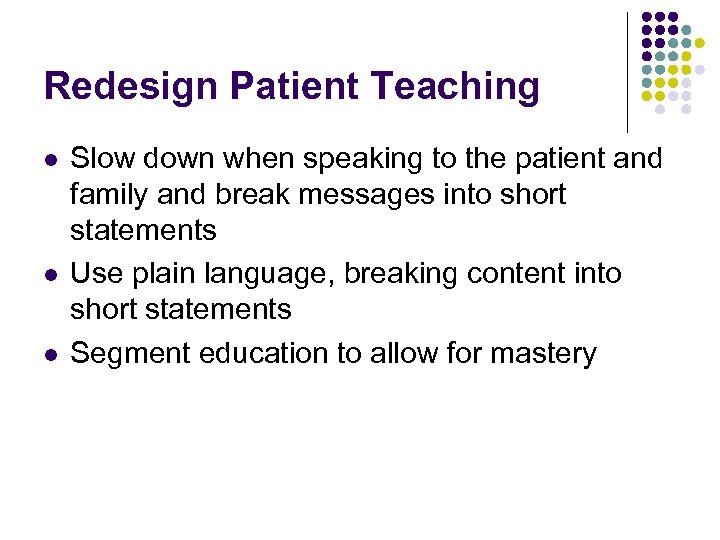 Redesign Patient Teaching

- Slow down when speaking to the patient and family and break messages into short statements
- Use plain language, breaking content into short statements
- Segment education to allow for mastery